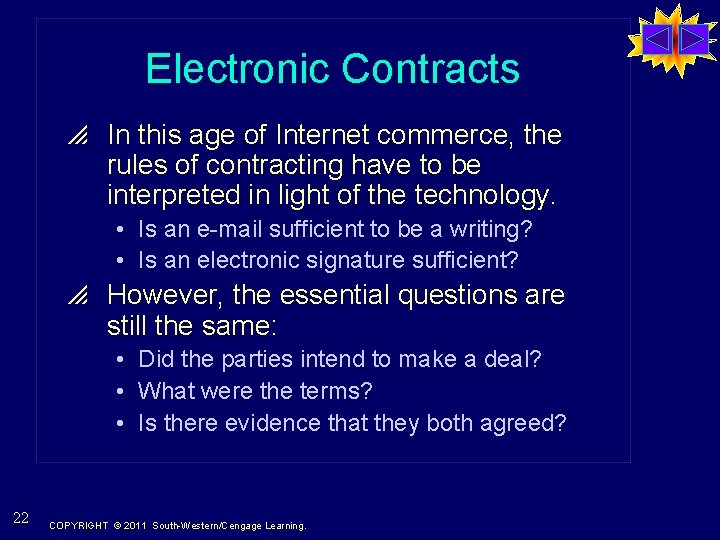 Electronic Contracts

In this age of Internet commerce, the rules of contracting have to be interpreted in light of the technology.

• Is an e-mail sufficient to be a writing?
• Is an electronic signature sufficient?

However, the essential questions are still the same:

• Did the parties intend to make a deal?
• What were the terms?
• Is there evidence that they both agreed?

22

COPYRIGHT © 2011 South-Western/Cengage Learning.